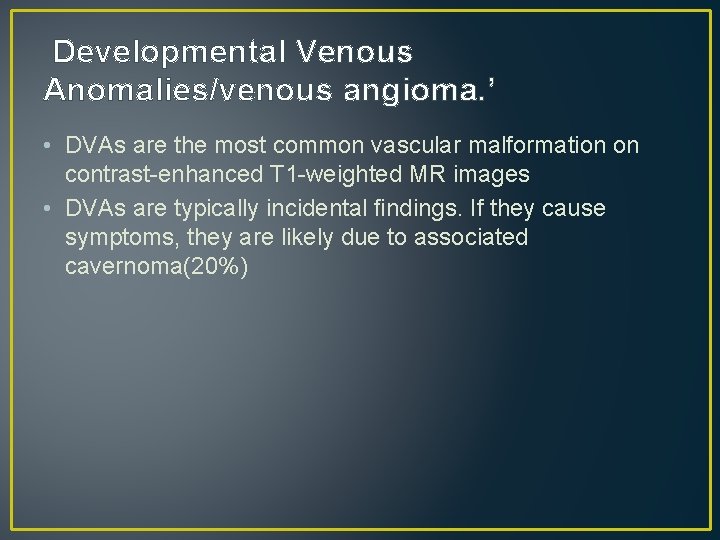 Developmental Venous Anomalies/venous angioma.'

• DVAs are the most common vascular malformation on contrast-enhanced T1-weighted MR images
• DVAs are typically incidental findings. If they cause symptoms, they are likely due to associated cavernoma(20%)